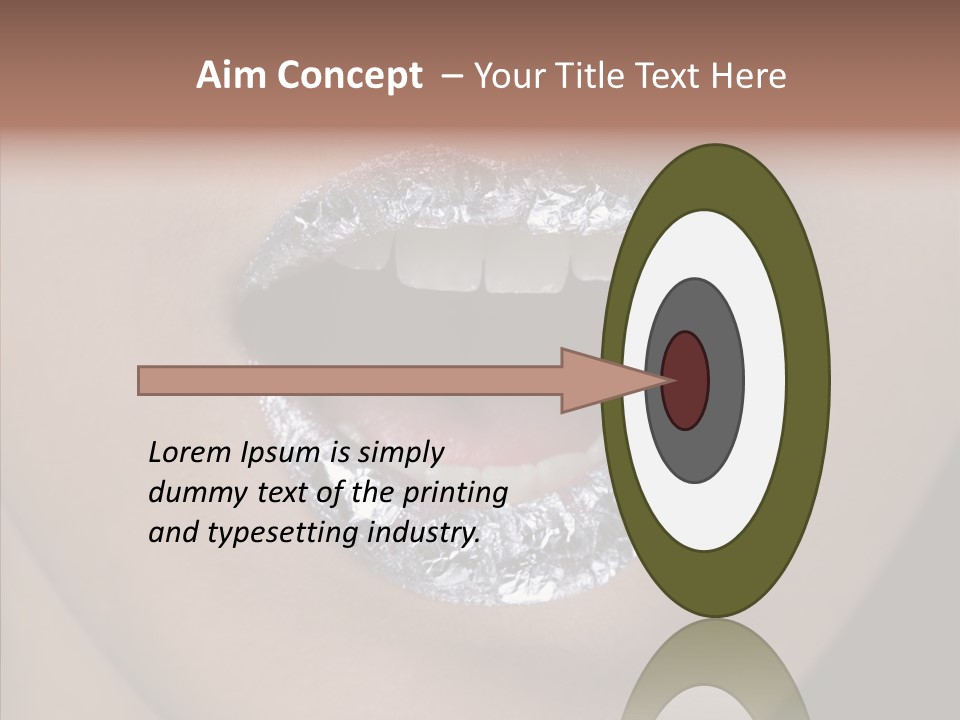 Aim Concept – Your Title Text Here

Lorem Ipsum is simply dummy text of the printing and typesetting industry.